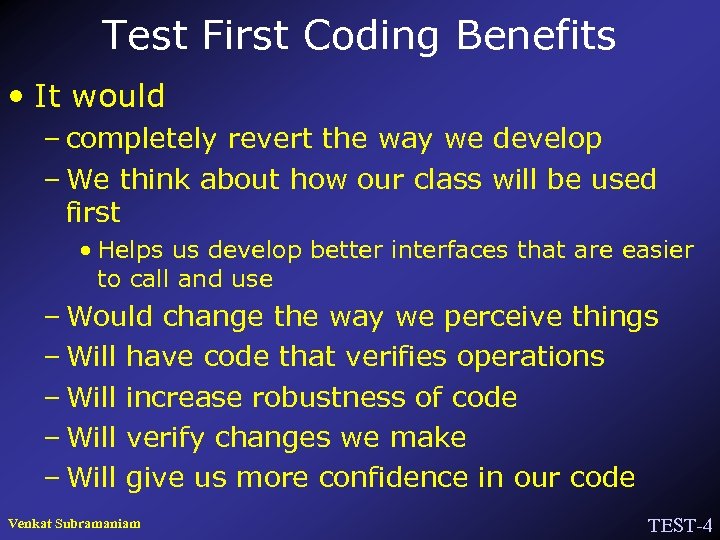 Test First Coding Benefits

• It would

– completely revert the way we develop

– We think about how our class will be used first

• Helps us develop better interfaces that are easier to call and use

– Would change the way we perceive things

– Will have code that verifies operations

– Will increase robustness of code

– Will verify changes we make

– Will give us more confidence in our code

Venkat Subramaniam

TEST-4